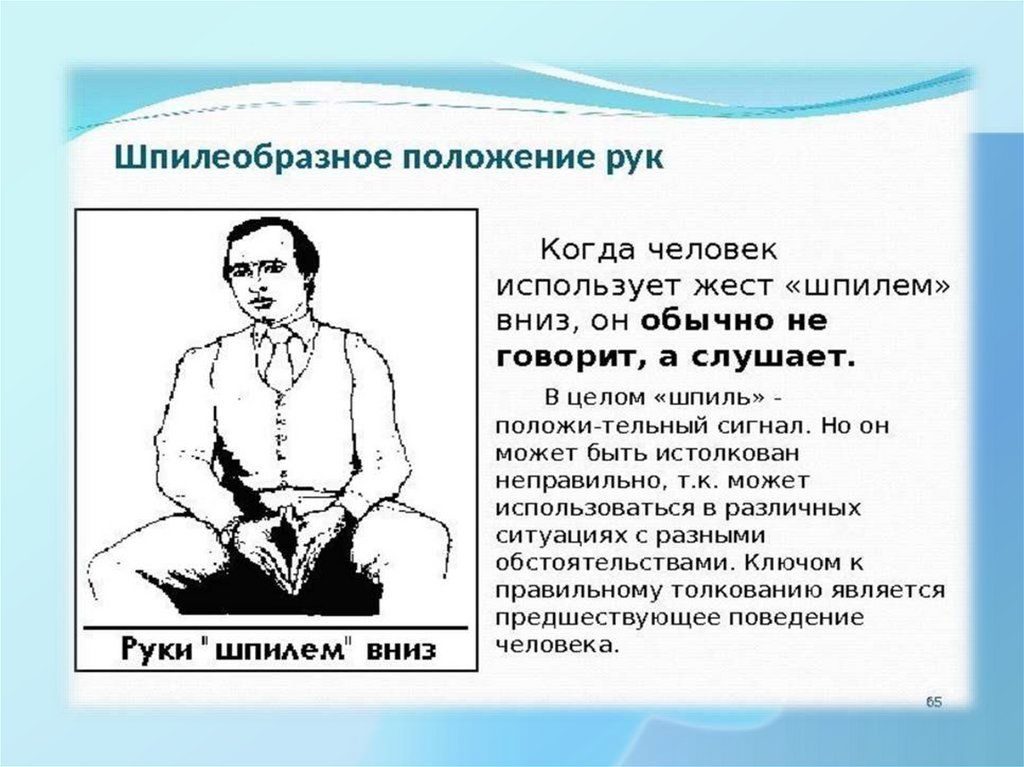 Шпилеобразное положение рук

Руки "шпилем" вниз

Когда человек использует жест «шпилем» вниз, он обычно не говорит, а слушает.

В целом «шпиль» - положи-тельный сигнал. Но он может быть истолкован неправильно, т.к. может использоваться в различных ситуациях с разными обстоятельствами. Ключом к правильному толкованию является предшествующее поведение человека.

65